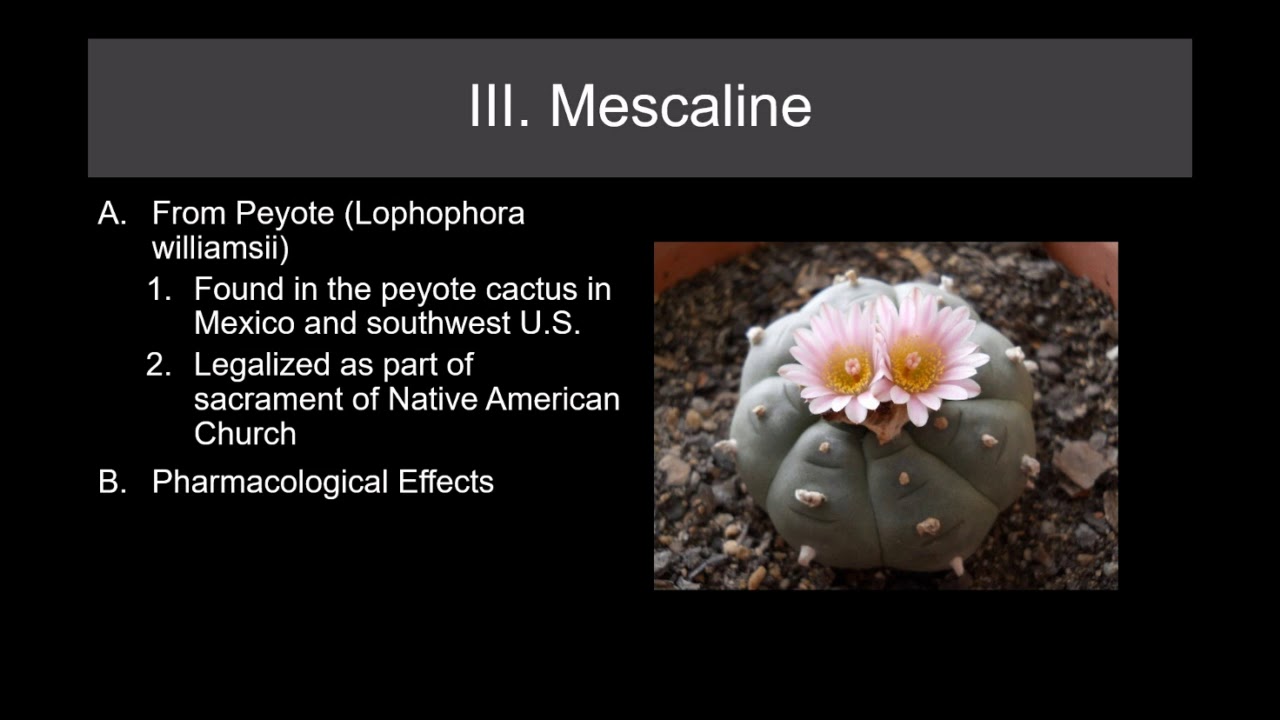 III. Mescaline

A. From Peyote (Lophophora williamsii)

1. Found in the peyote cactus in Mexico and southwest U.S.

2. Legalized as part of sacrament of Native American Church

B. Pharmacological Effects